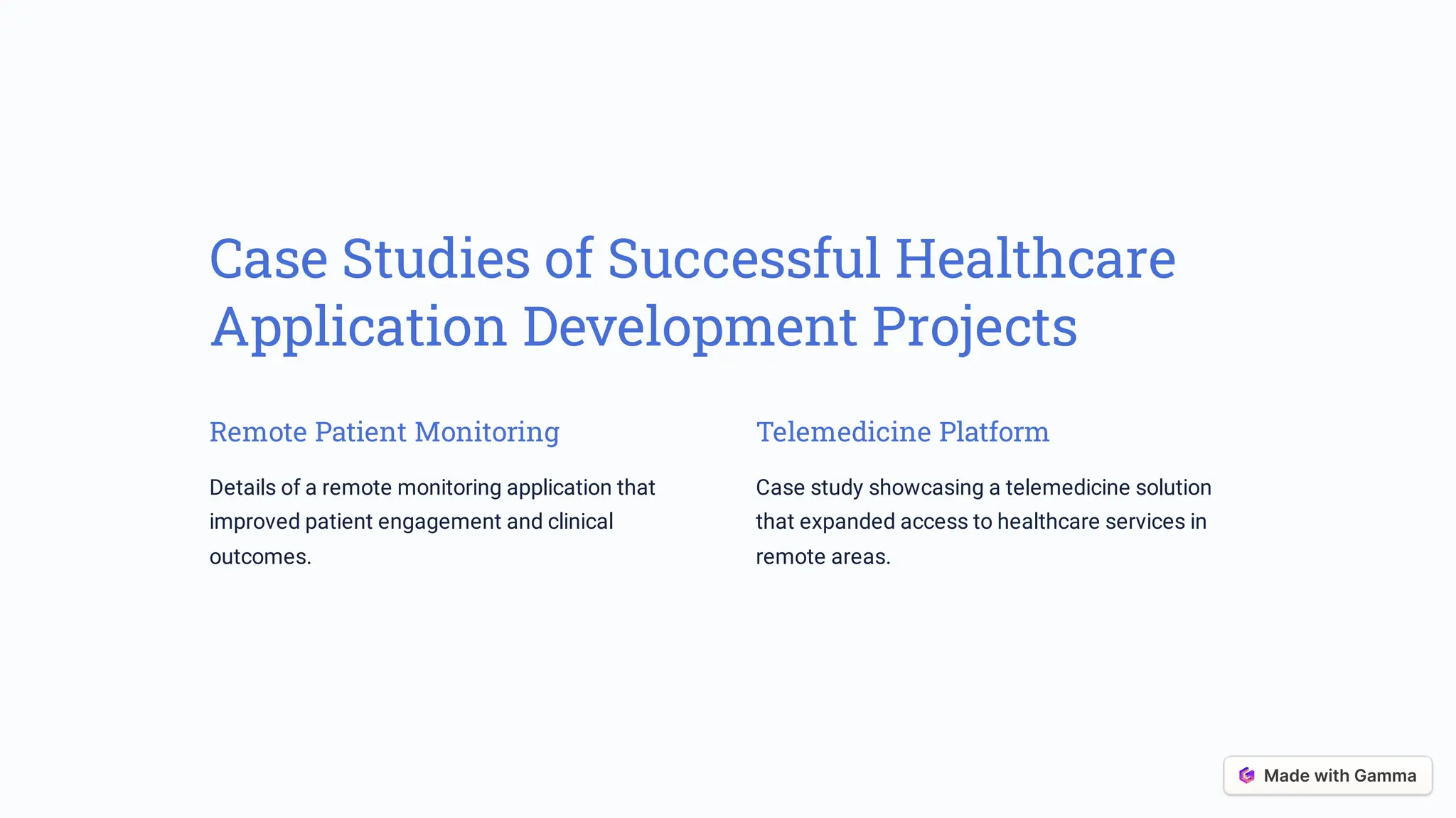 Case Studies of Successful Healthcare Application Development Projects

Remote Patient Monitoring

Details of a remote monitoring application that improved patient engagement and clinical outcomes.

Telemedicine Platform

Case study showcasing a telemedicine solution that expanded access to healthcare services in remote areas.

Made with Gamma